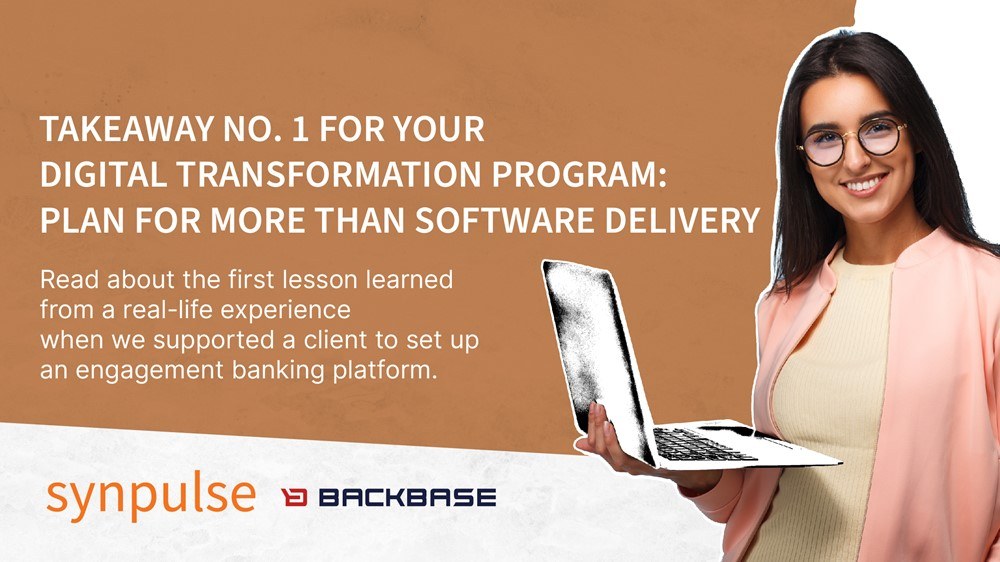 TAKEAWAY NO. 1 FOR YOUR DIGITAL TRANSFORMATION PROGRAM: PLAN FOR MORE THAN SOFTWARE DELIVERY

Read about the first lesson learned from a real-life experience when we supported a client to set up an engagement banking platform.

synpulse

BACKBASE